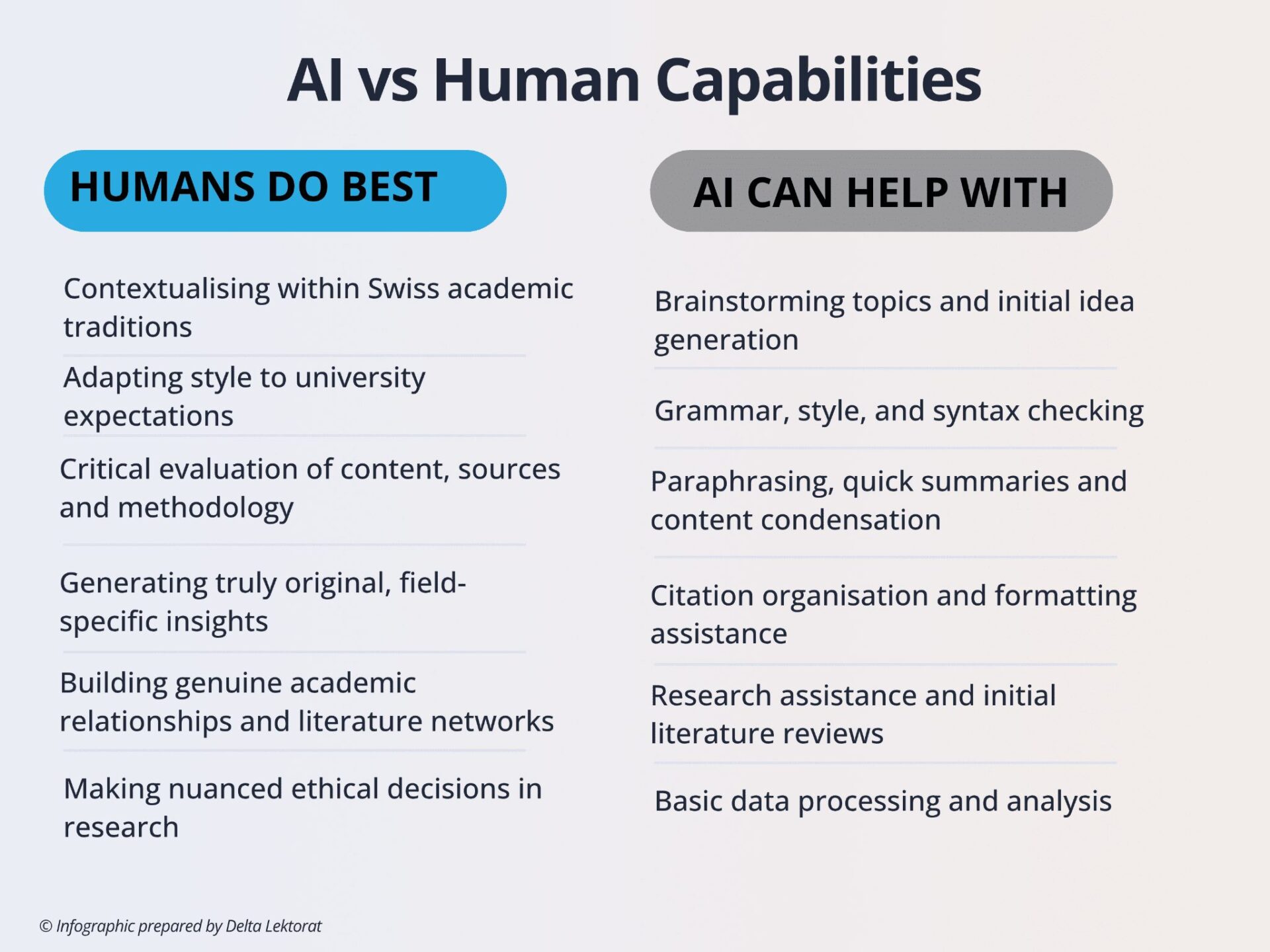 AI vs Human Capabilities

HUMANS DO BEST

Contextualising within Swiss academic traditions

Adapting style to university expectations

Critical evaluation of content, sources and methodology

Generating truly original, field-specific insights

Building genuine academic relationships and literature networks

Making nuanced ethical decisions in research

AI CAN HELP WITH

Brainstorming topics and initial idea generation

Grammar, style, and syntax checking

Paraphrasing, quick summaries and content condensation

Citation organisation and formatting assistance

Research assistance and initial literature reviews

Basic data processing and analysis

© Infographic prepared by Delta Lektorat